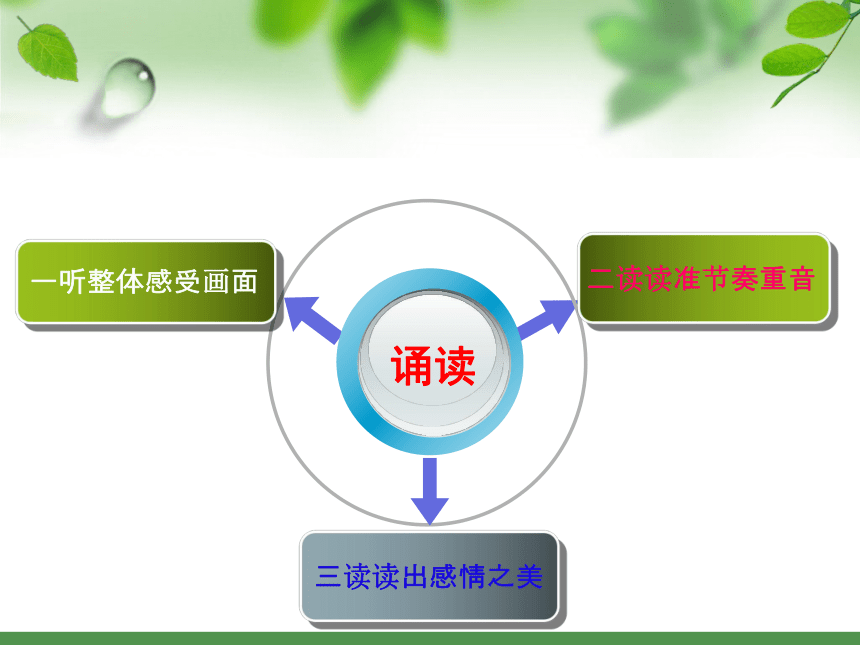 一听整体感受画面

诵读

二读读准节奏重音

三读读出感情之美